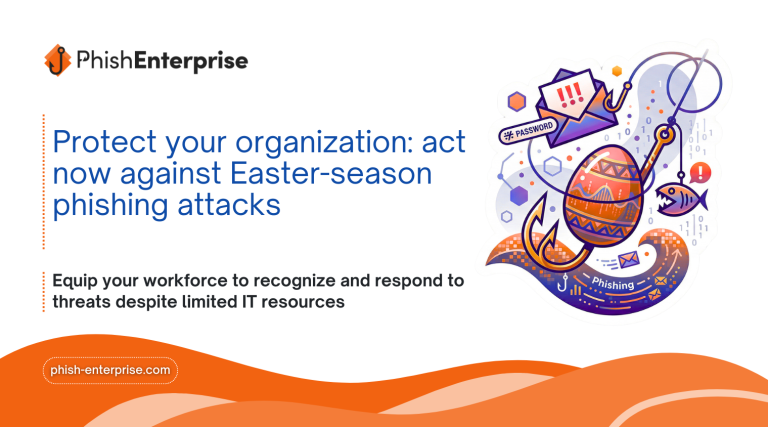 PhishEnterprise

Protect your organization: act now against Easter-season phishing attacks

Equip your workforce to recognize and respond to threats despite limited IT resources

phish-enterprise.com

!!!

PASSWORD

Phishing